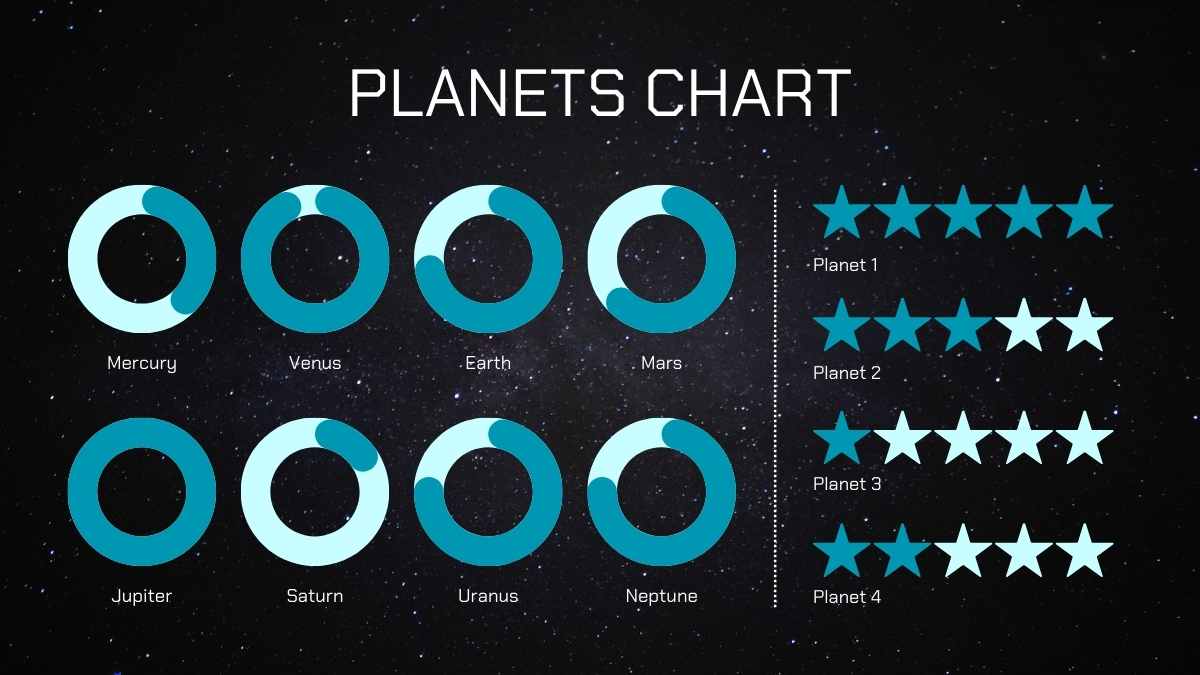 PLANETS CHART

Mercury

Venus

Earth

Mars

Jupiter

Saturn

Uranus

Neptune

Planet 1

Planet 2

Planet 3

Planet 4